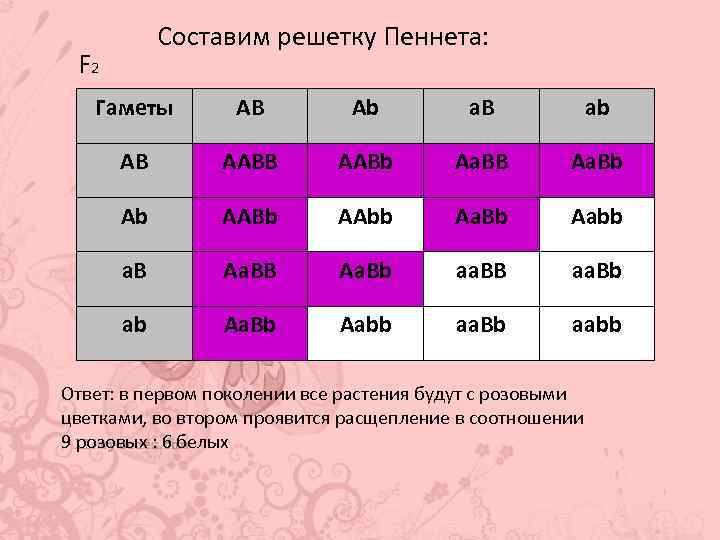 Составим решетку Пеннета:

$F_2$

| Гаметы | AB | Ab | aB | ab |
|---|---|---|---|---|
| AB | AABB | AABb | AaBB | AaBb |
| Ab | AABb | AAbb | AaBb | Aabb |
| aB | AaBB | AaBb | aaBB | aaBb |
| ab | AaBb | Aabb | aaBb | aabb |

Ответ: в первом поколении все растения будут с розовыми цветками, во втором проявится расщепление в соотношении 9 розовых : 6 белых